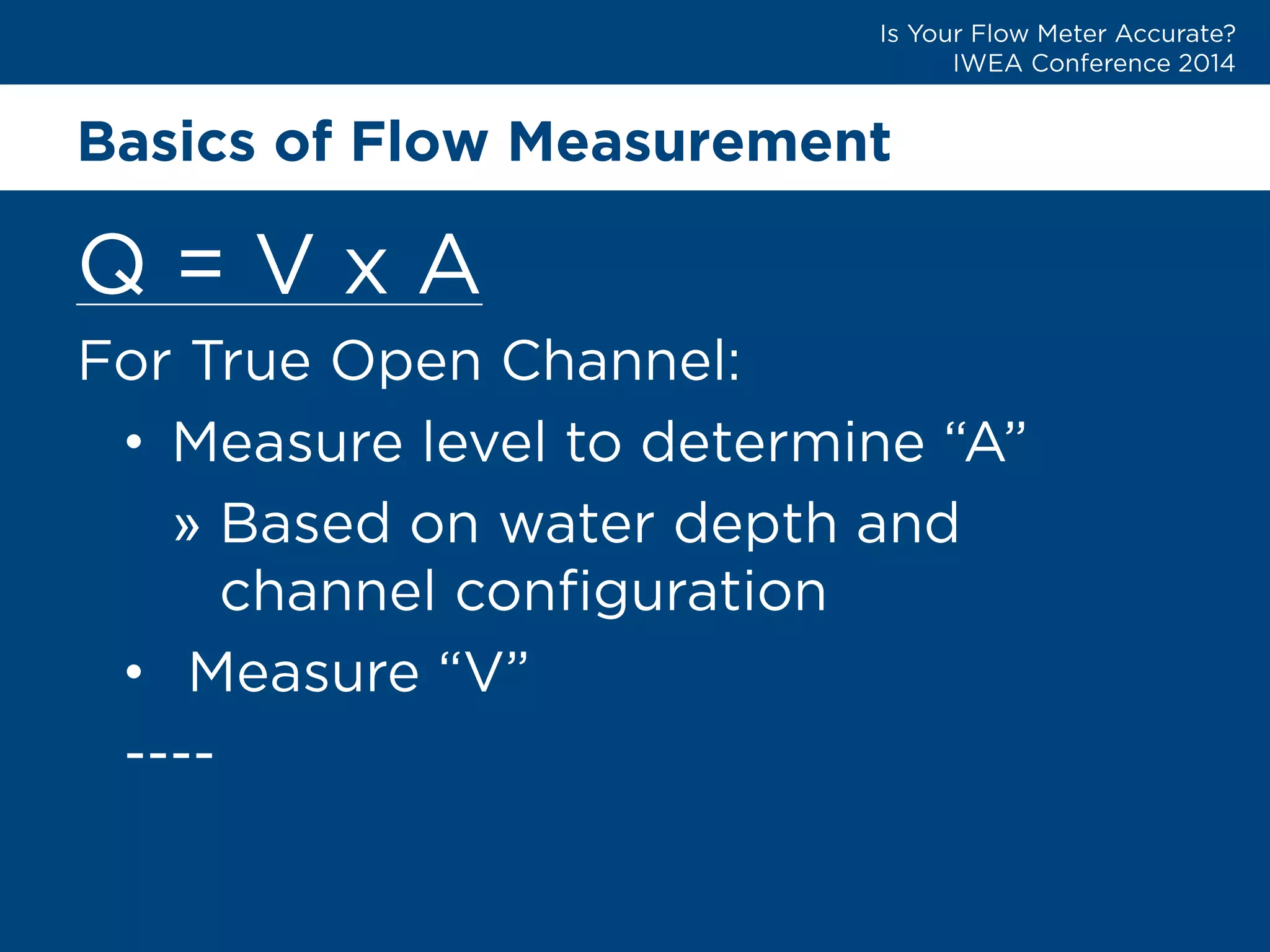 Is Your Flow Meter Accurate?
IWEA Conference 2014

Basics of Flow Measurement

$Q = V \times A$

For True Open Channel:

• Measure level to determine “A”

» Based on water depth and channel configuration

• Measure “V”

----